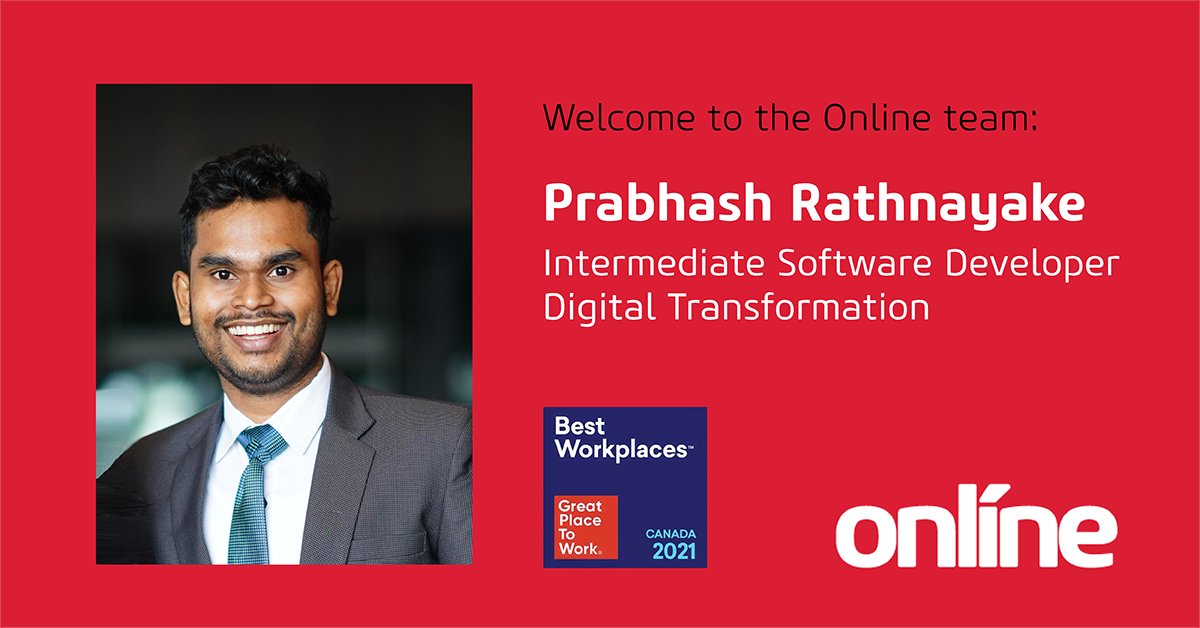 Welcome to the Online team:

Prabhash Rathnayake

Intermediate Software Developer
Digital Transformation

Best Workplaces™

Great Place To Work®

CANADA
2021

online